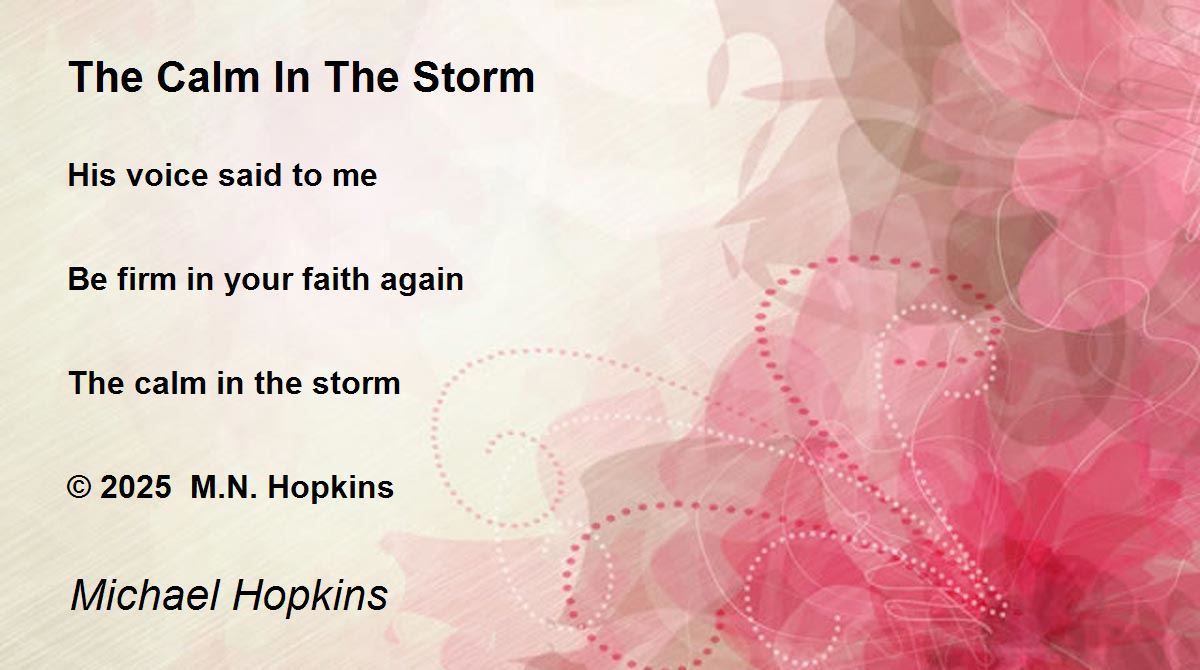 The Calm In The Storm

His voice said to me

Be firm in your faith again

The calm in the storm

© 2025  M.N. Hopkins

Michael Hopkins